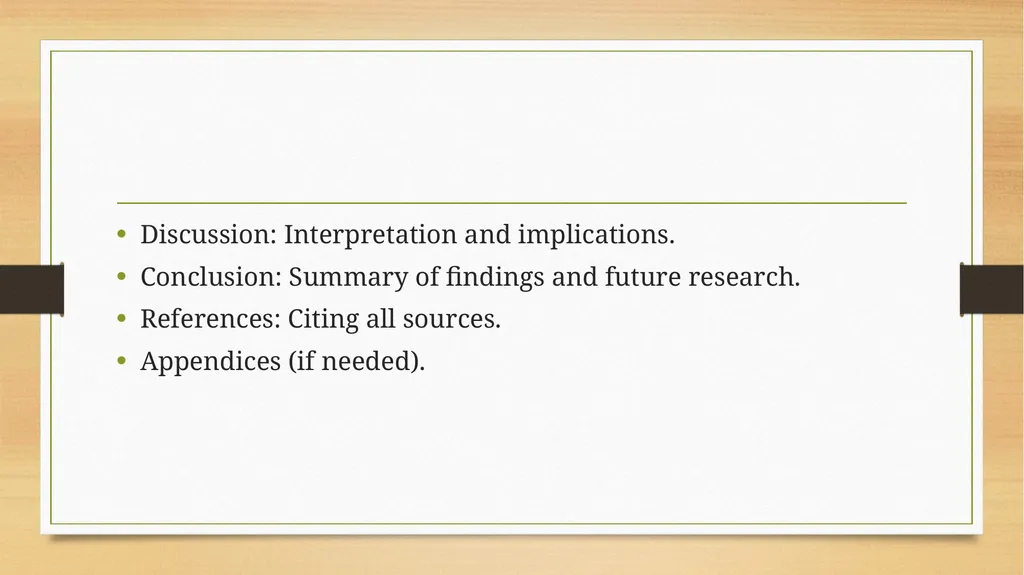 • Discussion: Interpretation and implications.
• Conclusion: Summary of findings and future research.
• References: Citing all sources.
• Appendices (if needed).